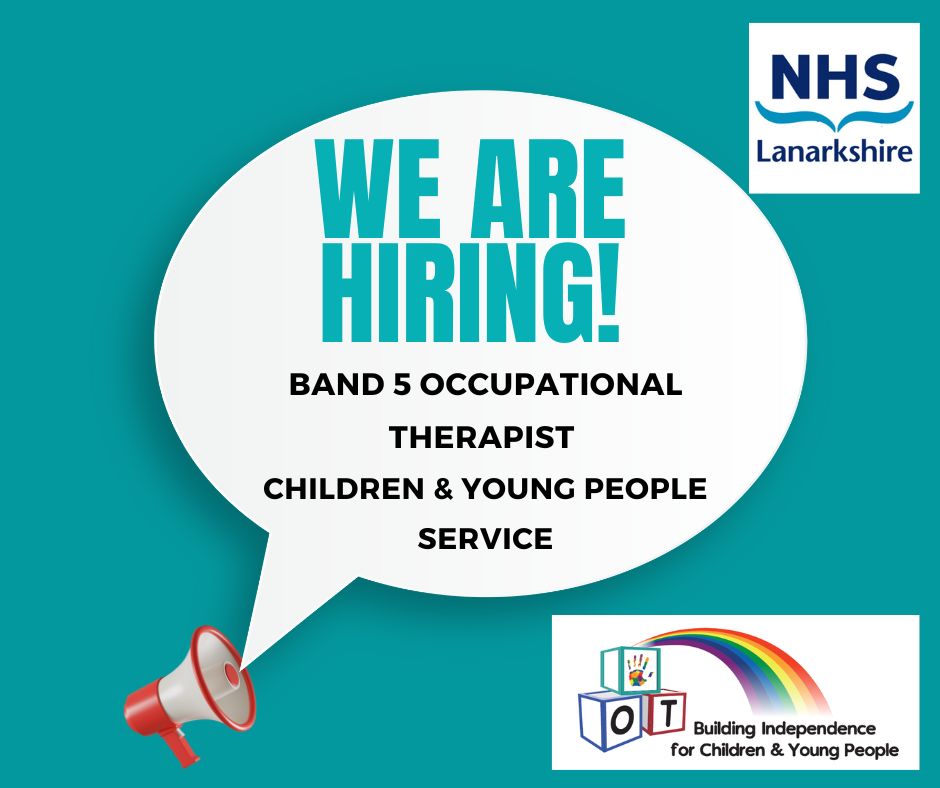 NHS
Lanarkshire

WE ARE HIRING!

BAND 5 OCCUPATIONAL THERAPIST
CHILDREN & YOUNG PEOPLE SERVICE

O T
Building Independence for Children & Young People